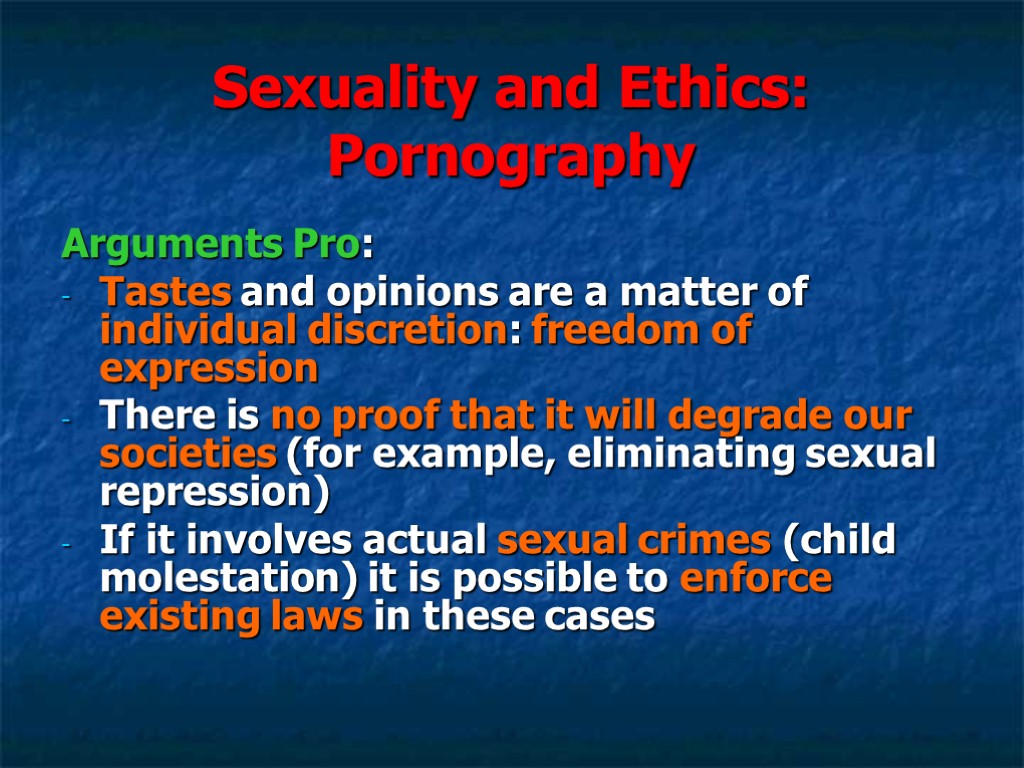 Sexuality and Ethics: Pornography

Arguments Pro:

- Tastes and opinions are a matter of individual discretion: freedom of expression
- There is no proof that it will degrade our societies (for example, eliminating sexual repression)
- If it involves actual sexual crimes (child molestation) it is possible to enforce existing laws in these cases